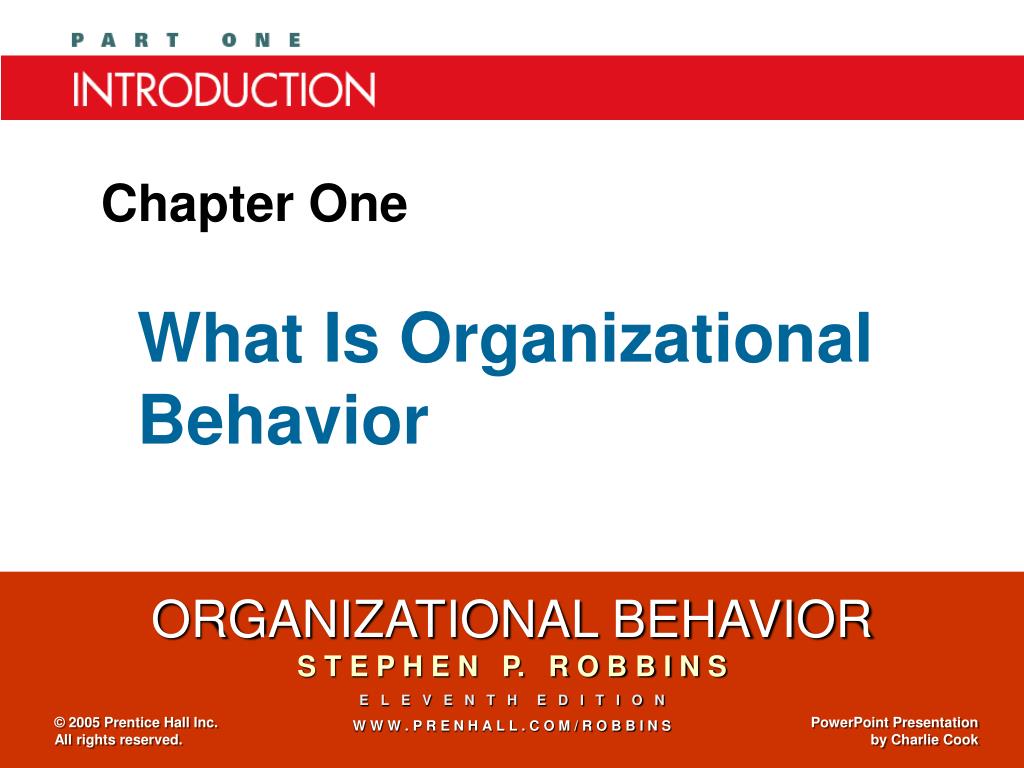 PART ONE

INTRODUCTION

Chapter One

What Is Organizational Behavior

ORGANIZATIONAL BEHAVIOR

STEPHEN P. ROBBINS

ELEVENTH EDITION

WWW.PRENHALL.COM/ROBBINS

© 2005 Prentice Hall Inc.
All rights reserved.

PowerPoint Presentation
by Charlie Cook